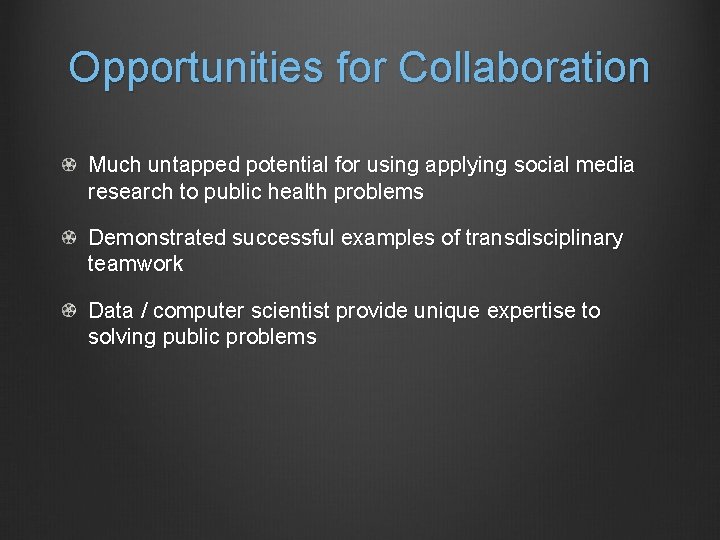 Opportunities for Collaboration

Much untapped potential for using applying social media research to public health problems

Demonstrated successful examples of transdisciplinary teamwork

Data / computer scientist provide unique expertise to solving public problems